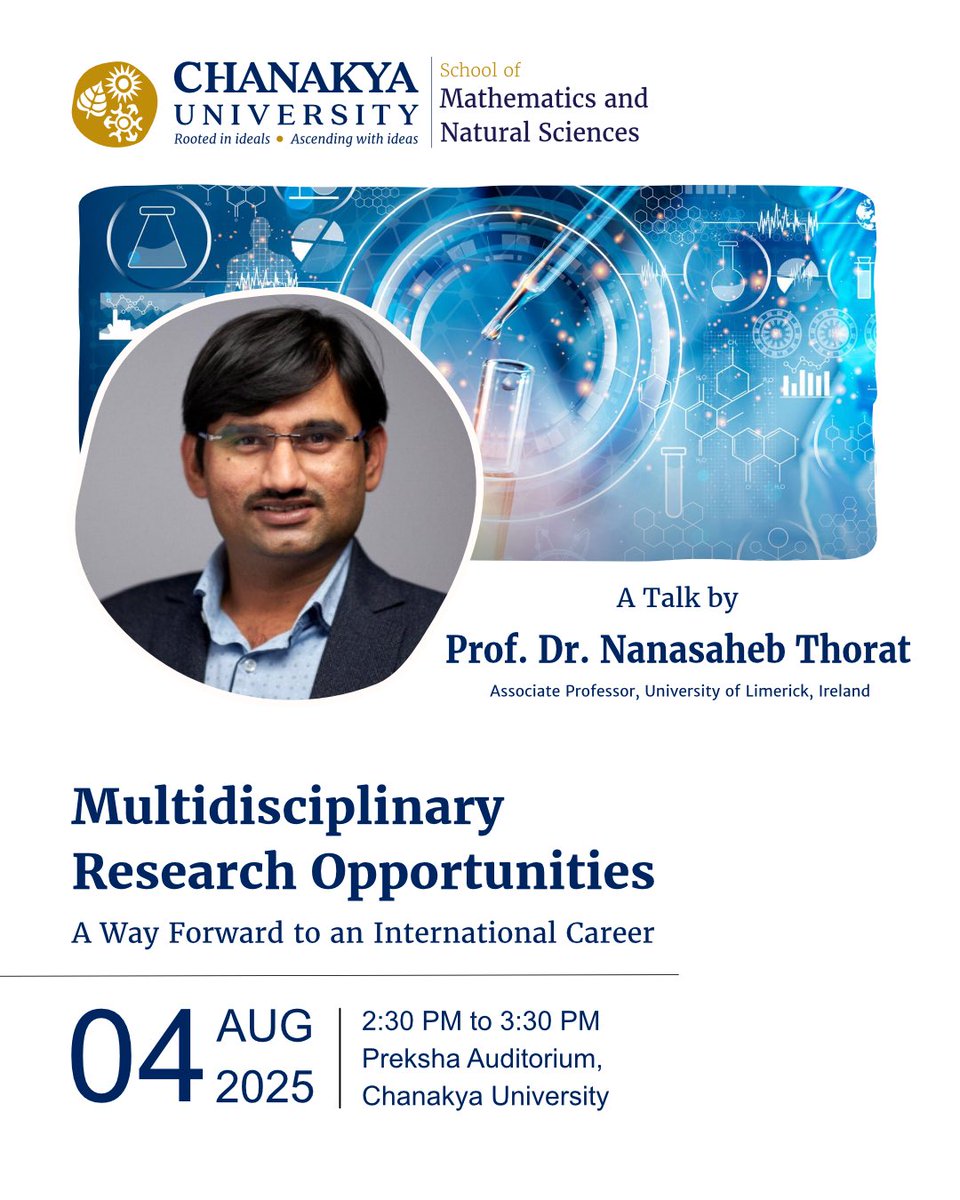 CHANAKYA UNIVERSITY
Rooted in ideals • Ascending with ideas

School of
Mathematics and
Natural Sciences

A Talk by
Prof. Dr. Nanasaheb Thorat
Associate Professor, University of Limerick, Ireland

Multidisciplinary Research Opportunities
A Way Forward to an International Career

04 AUG 2025

2:30 PM to 3:30 PM
Preksha Auditorium,
Chanakya University